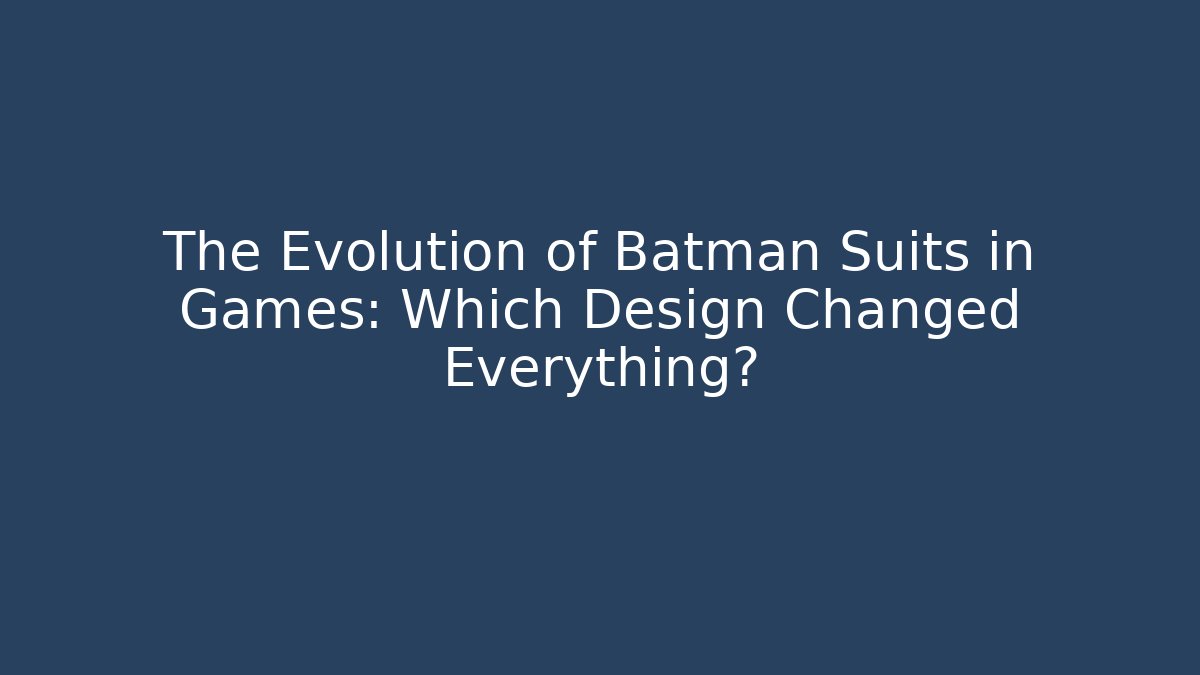 The Evolution of Batman Suits in Games: Which Design Changed Everything?